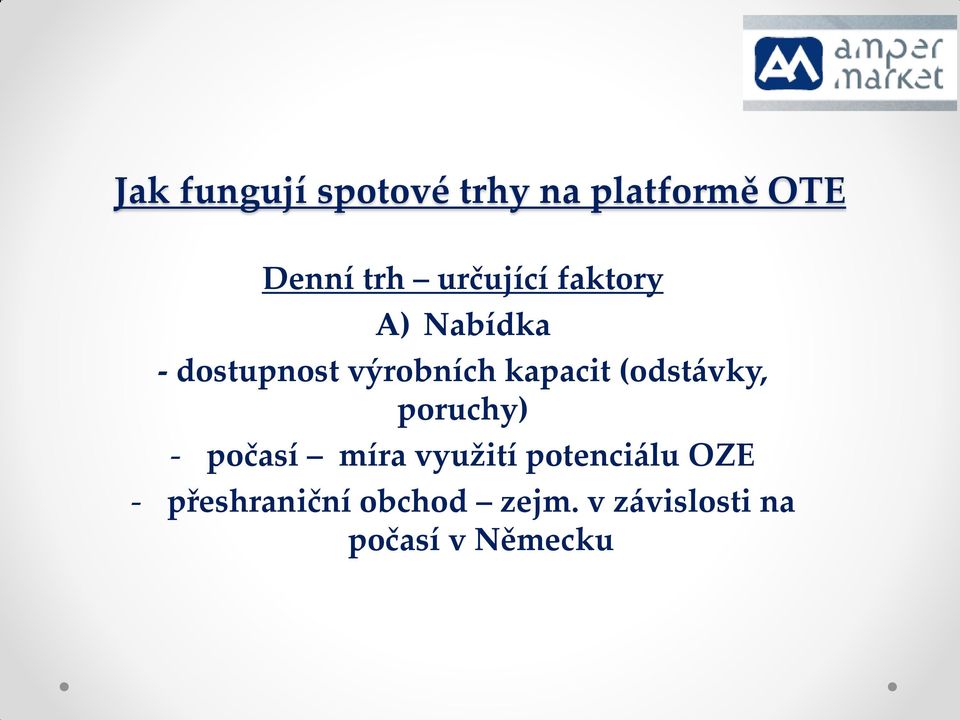 amper market

Jak fungují spotové trhy na platformě OTE

Denní trh – určující faktory

A) Nabídka

- dostupnost výrobních kapacit (odstávky, poruchy)

- počasí – míra využití potenciálu OZE

- přeshraniční obchod – zejm. v závislosti na počasí v Německu